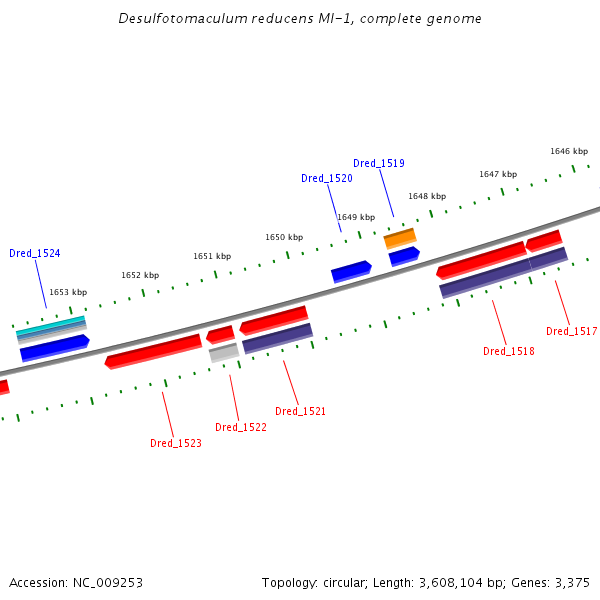 Desulfotomaculum reducens MI-1, complete genome

1646 kbp
Dred_1519
1647 kbp
Dred_1520
1648 kbp
1649 kbp
1650 kbp
Dred_1524
1651 kbp
1652 kbp
1653 kbp

Dred_1517
Dred_1518
Dred_1521
Dred_1522
Dred_1523

Accession: NC_009253

Topology: circular; Length: 3,608,104 bp; Genes: 3,375